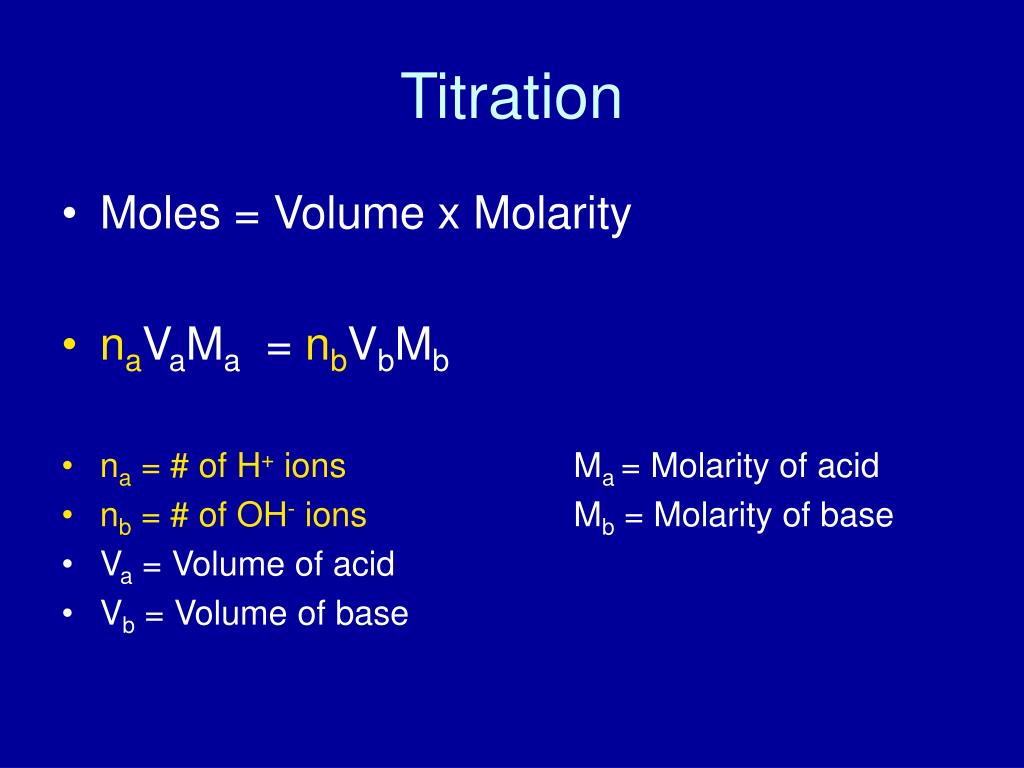 Titration

• Moles = Volume x Molarity

• $n_aV_aM_a = n_bV_bM_b$

• $n_a$ = # of $H^+$ ions
• $n_b$ = # of $OH^-$ ions
• $V_a$ = Volume of acid
• $V_b$ = Volume of base

$M_a$ = Molarity of acid
$M_b$ = Molarity of base